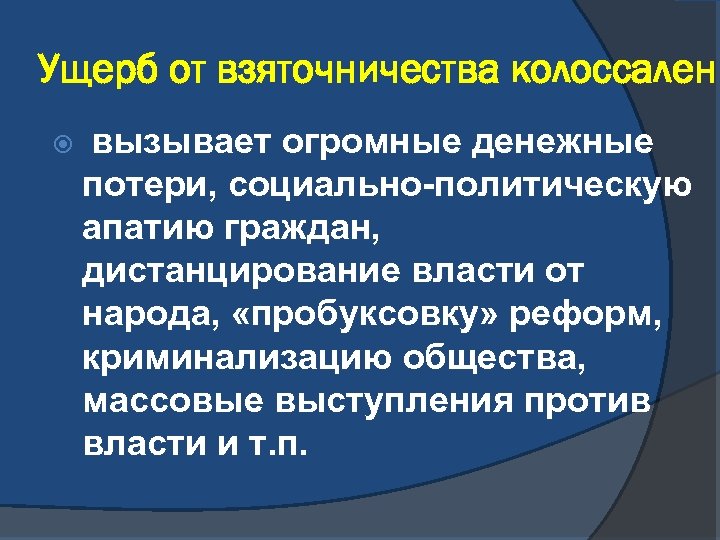 Ущерб от взяточничества колоссален

вызывает огромные денежные потери, социально-политическую апатию граждан, дистанцирование власти от народа, «пробуксовку» реформ, криминализацию общества, массовые выступления против власти и т.п.